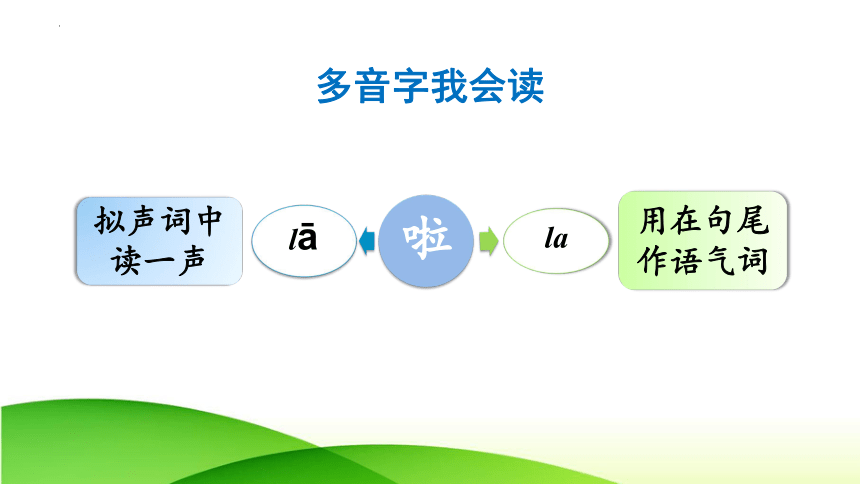 多音字我会读

拟声词中读一声

lā

啦

la

用在句尾作语气词